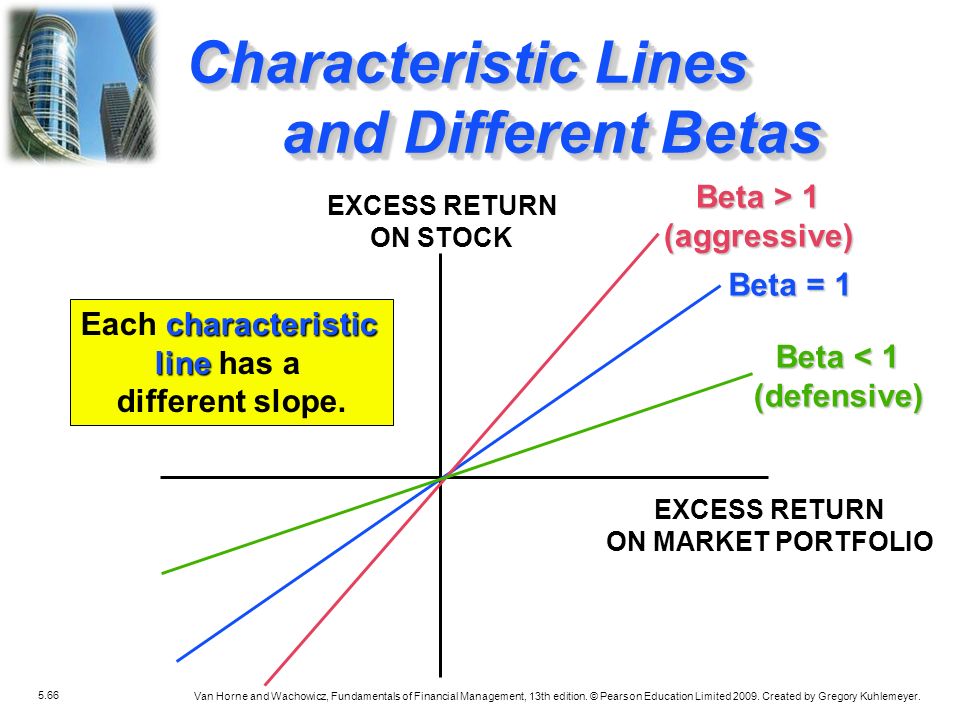 Characteristic Lines and Different Betas

EXCESS RETURN ON STOCK

Beta > 1 (aggressive)

Beta = 1

Beta < 1 (defensive)

Each characteristic line has a different slope.

EXCESS RETURN ON MARKET PORTFOLIO

5.66

Van Horne and Wachowicz, Fundamentals of Financial Management, 13th edition. © Pearson Education Limited 2009. Created by Gregory Kuhlemeyer.